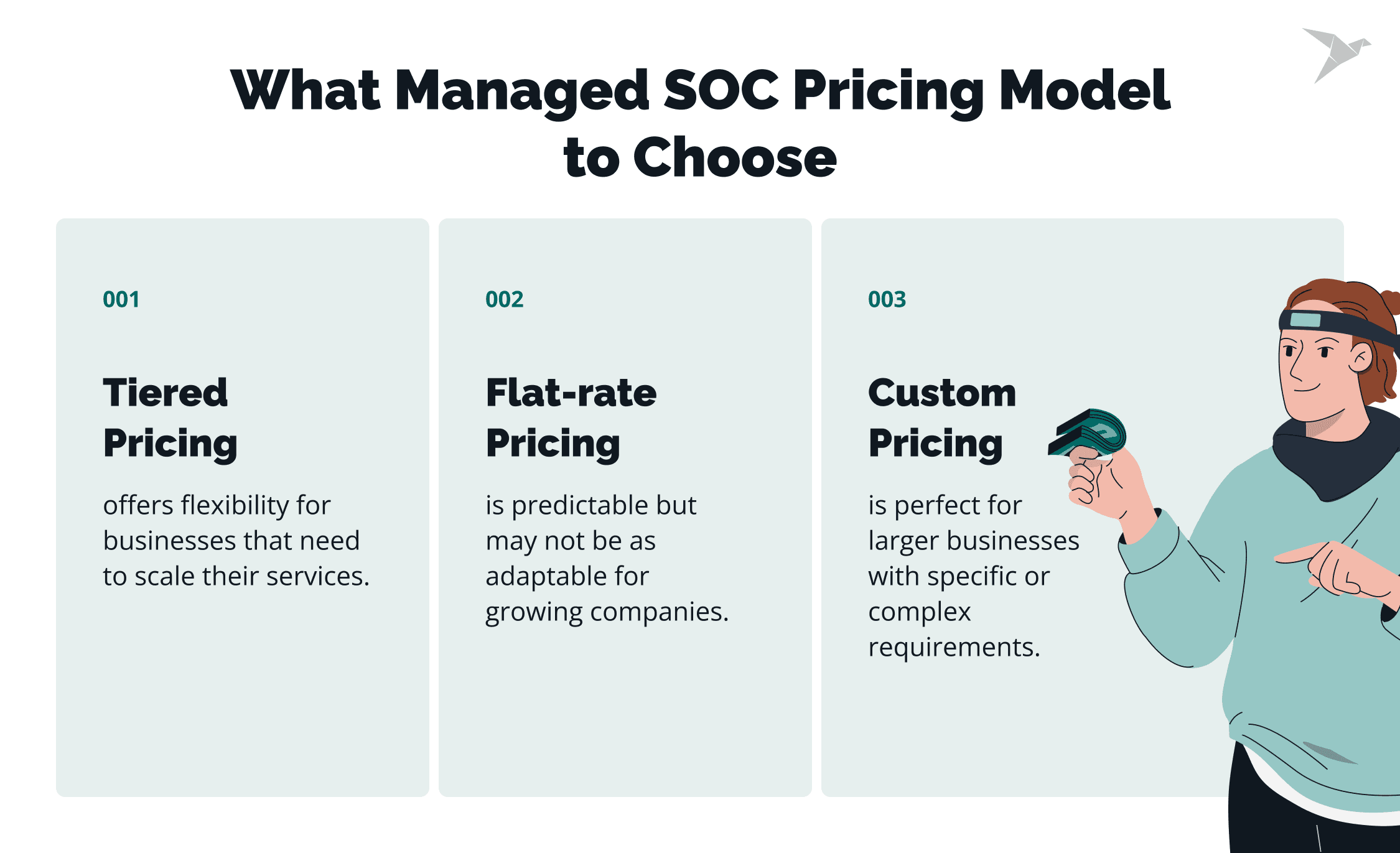 What Managed SOC Pricing Model to Choose

001

Tiered Pricing

offers flexibility for businesses that need to scale their services.

002

Flat-rate Pricing

is predictable but may not be as adaptable for growing companies.

003

Custom Pricing

is perfect for larger businesses with specific or complex requirements.